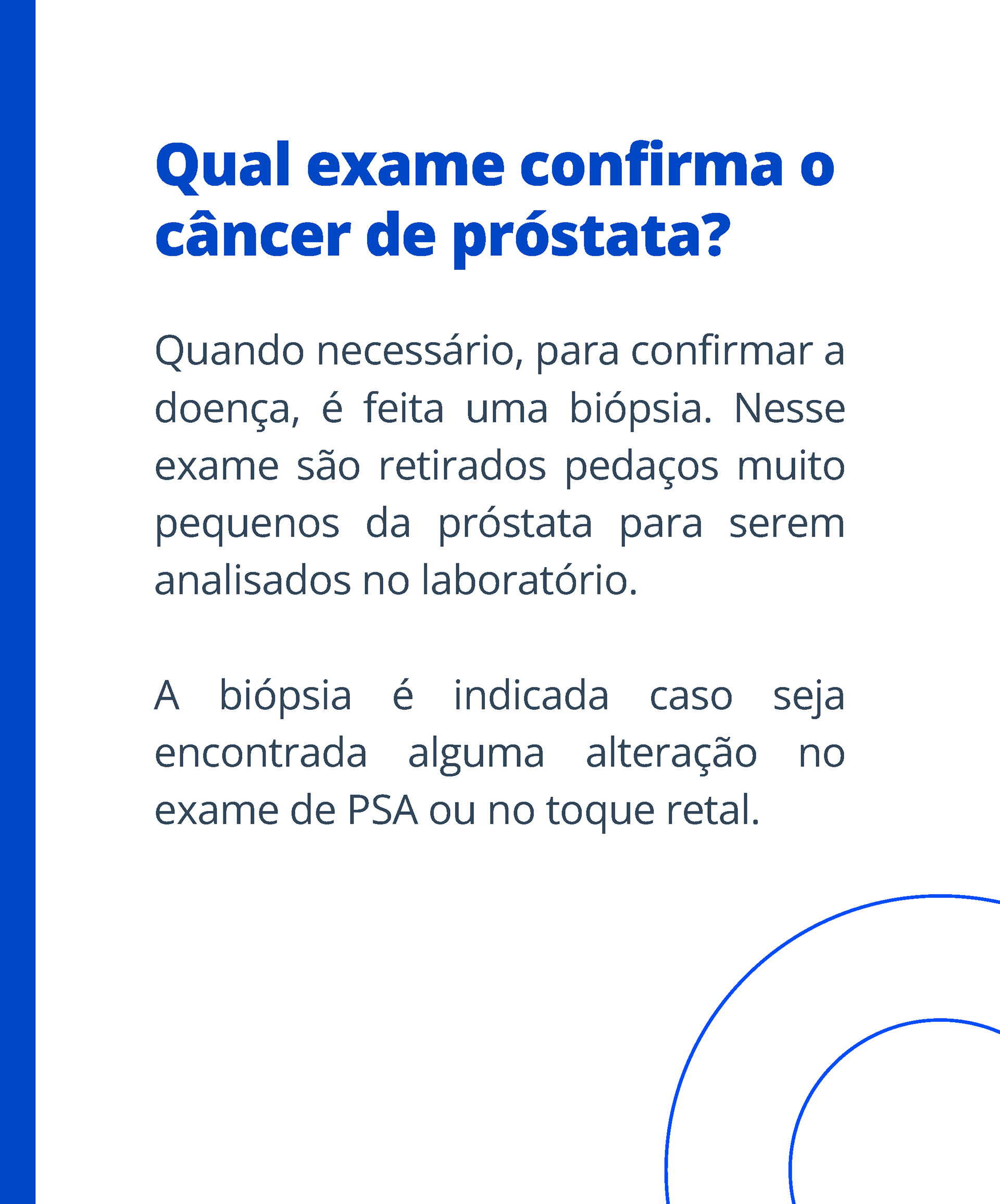 Qual exame confirma o câncer de próstata?

Quando necessário, para confirmar a doença, é feita uma biópsia. Nesse exame são retirados pedaços muito pequenos da próstata para serem analisados no laboratório.

A biópsia é indicada caso seja encontrada alguma alteração no exame de PSA ou no toque retal.